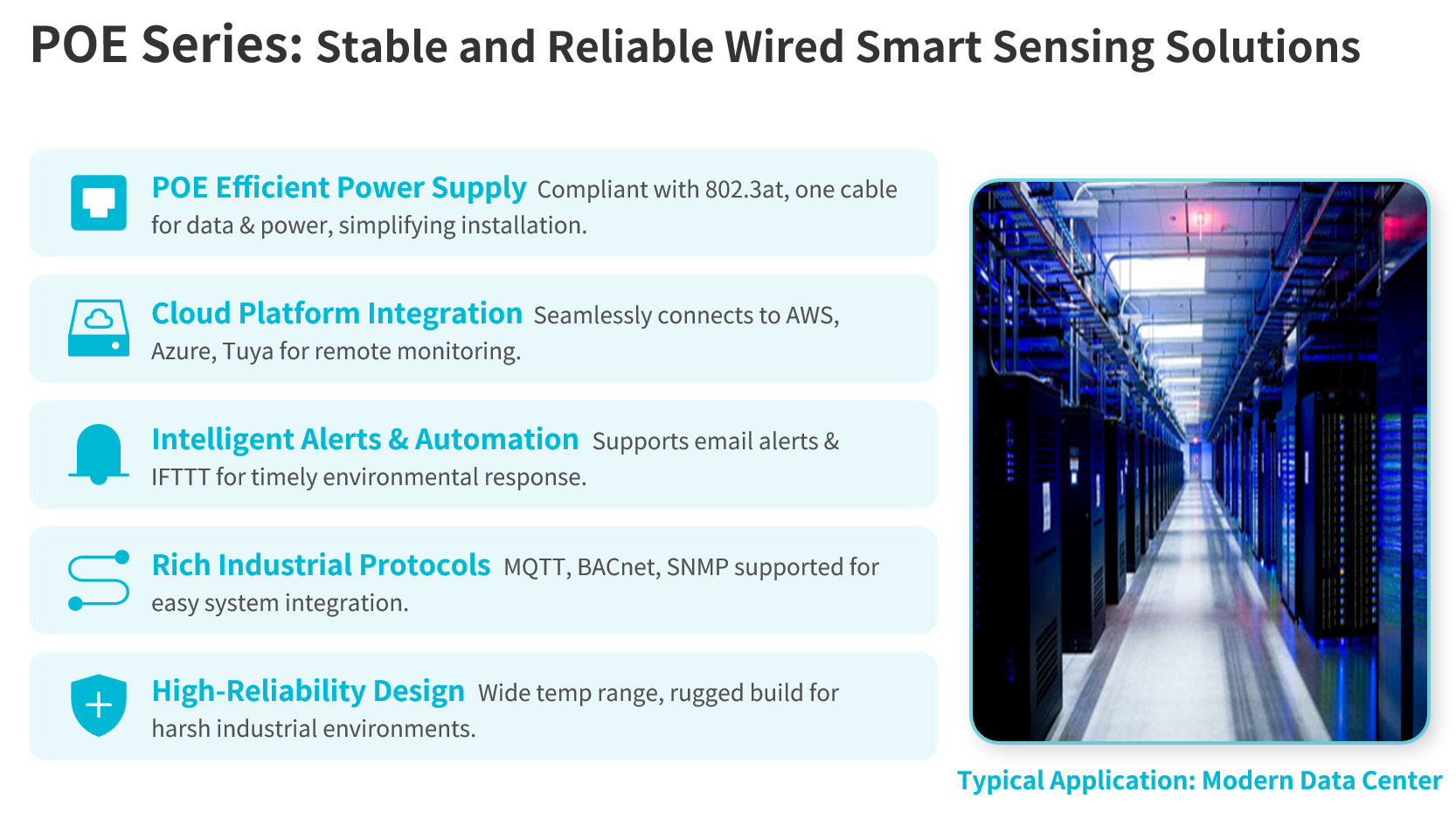 POE Series: Stable and Reliable Wired Smart Sensing Solutions

POE Efficient Power Supply Compliant with 802.3at, one cable for data & power, simplifying installation.

Cloud Platform Integration Seamlessly connects to AWS, Azure, Tuya for remote monitoring.

Intelligent Alerts & Automation Supports email alerts & IFTTT for timely environmental response.

Rich Industrial Protocols MQTT, BACnet, SNMP supported for easy system integration.

High-Reliability Design Wide temp range, rugged build for harsh industrial environments.

Typical Application: Modern Data Center